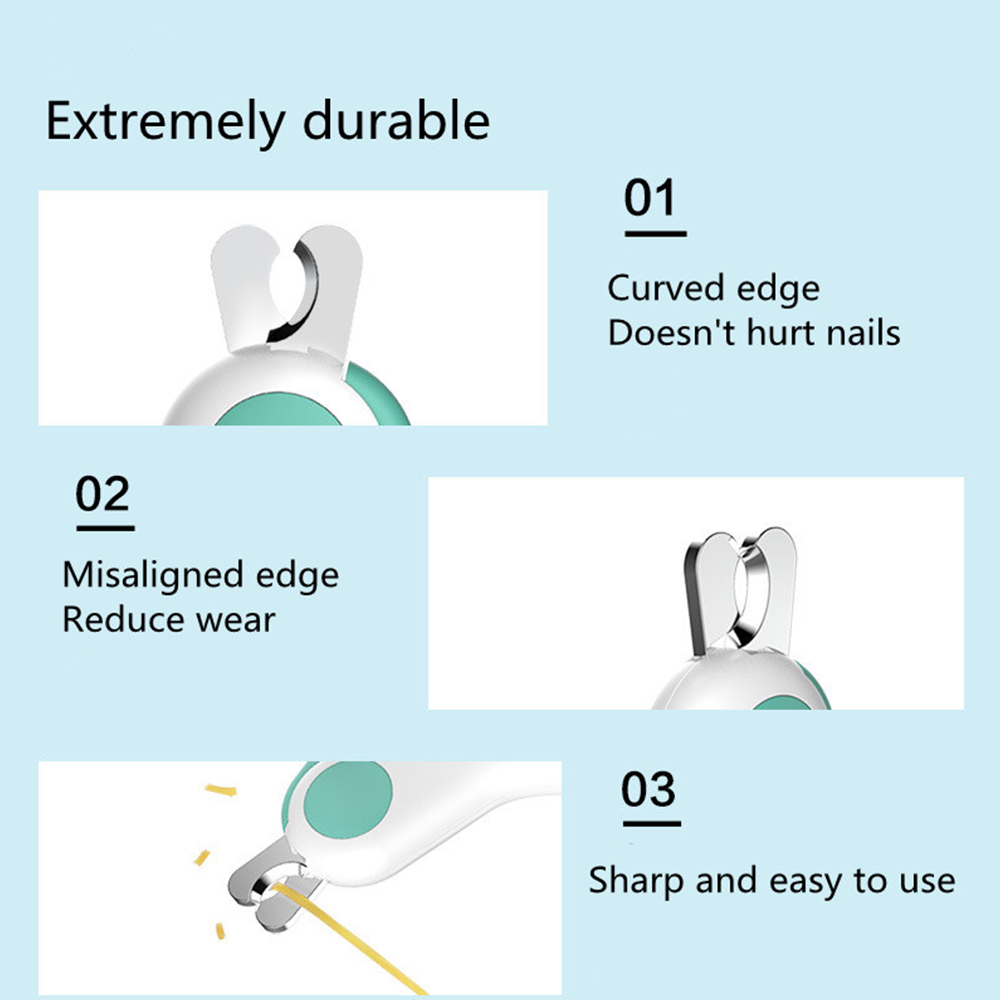 Extremely durable

01

Curved edge
Doesn't hurt nails

02

Misaligned edge
Reduce wear

03

Sharp and easy to use